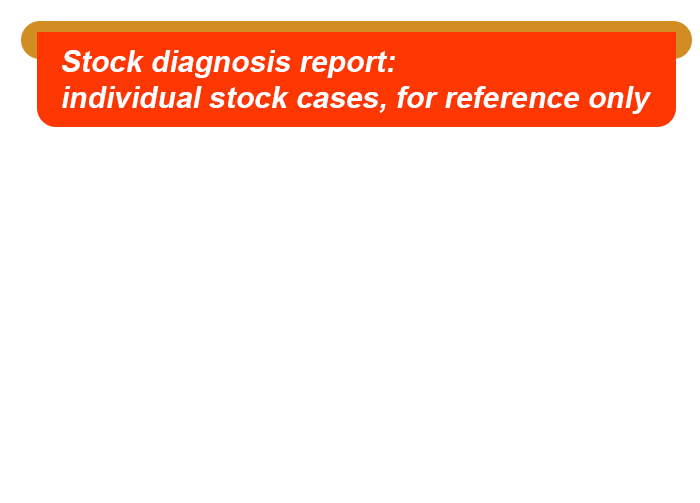 Stock diagnosis report:
individual stock cases, for reference only